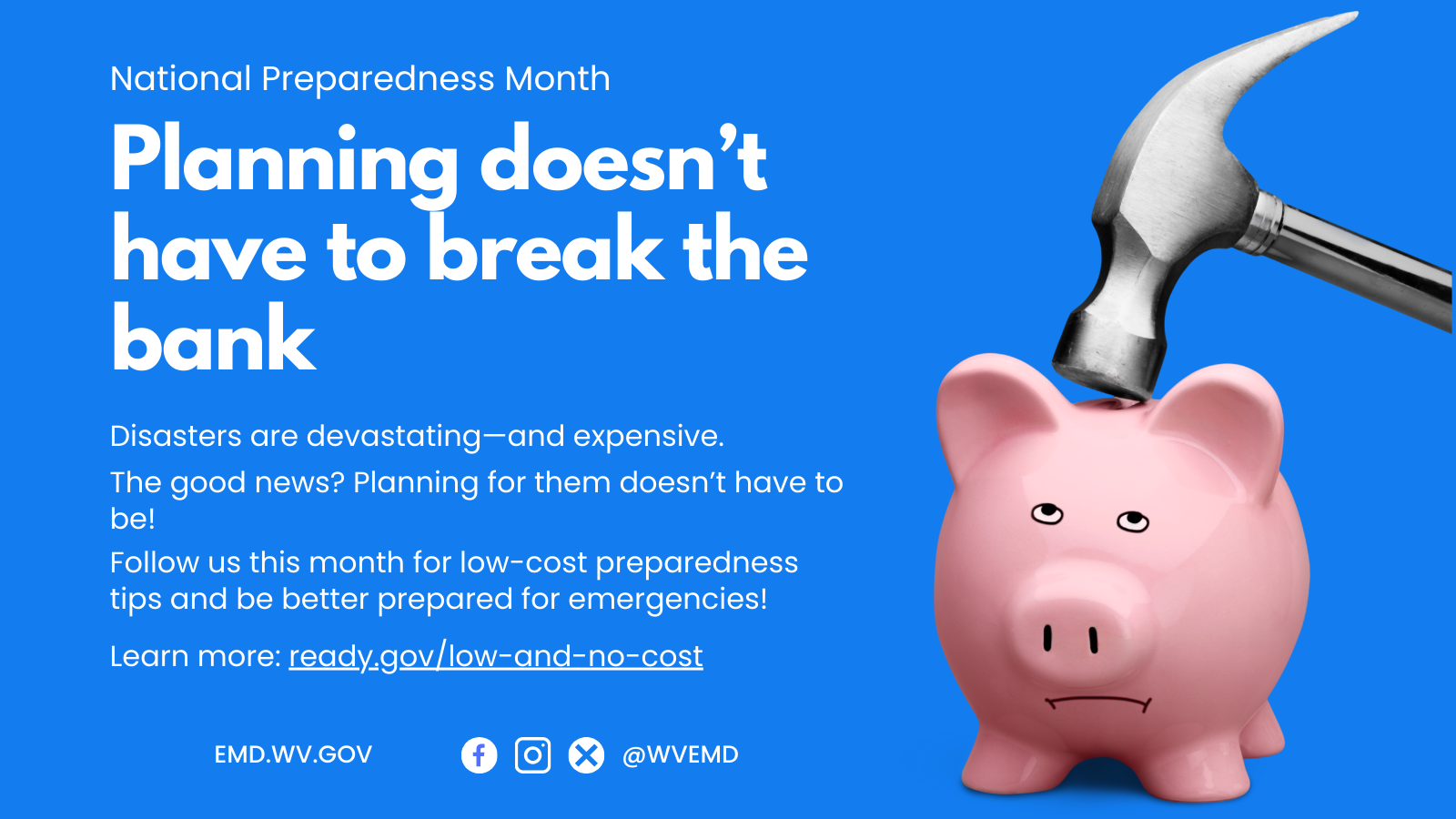 National Preparedness Month

Planning doesn’t have to break the bank

Disasters are devastating—and expensive.

The good news? Planning for them doesn’t have to be!

Follow us this month for low-cost preparedness tips and be better prepared for emergencies!

Learn more: ready.gov/low-and-no-cost

EMD.WV.GOV

@WVEMD